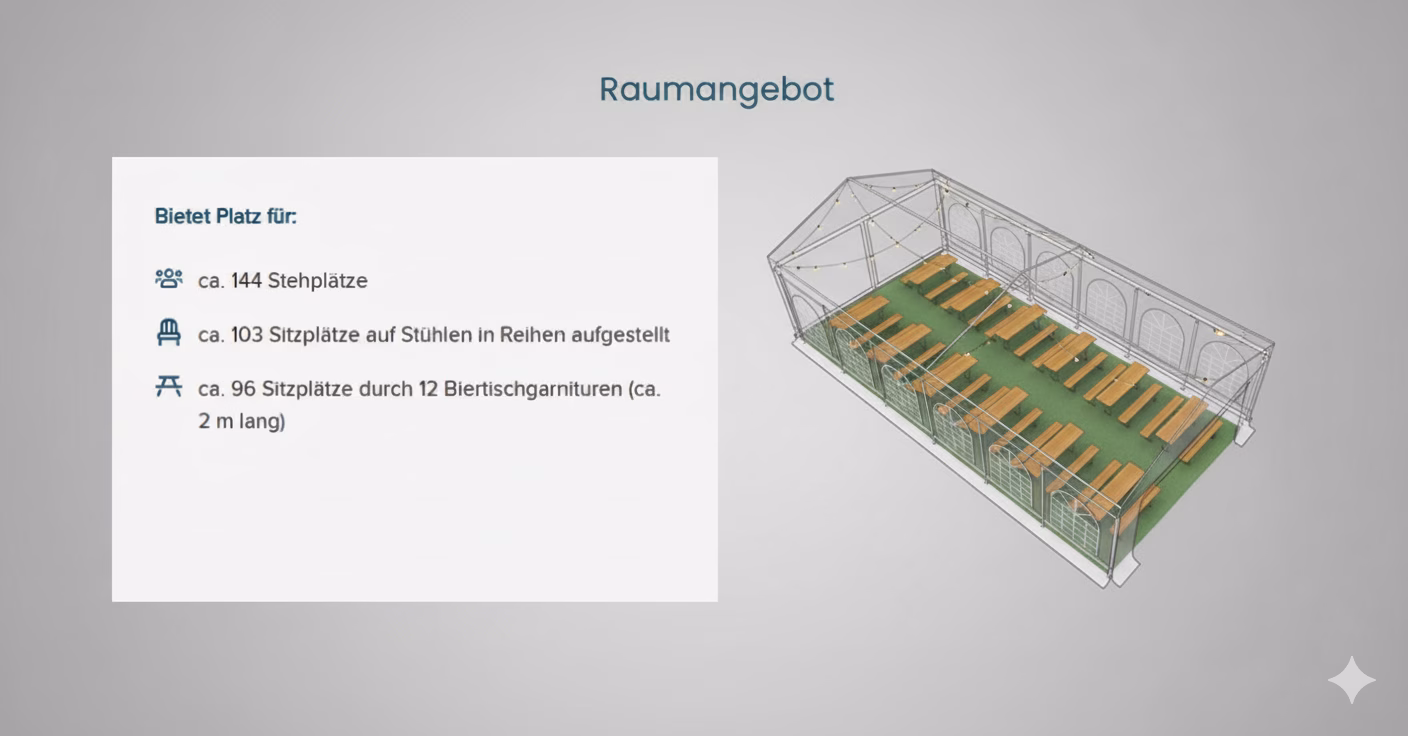 Raumangebot

Bietet Platz für:

ca. 144 Stehplätze

ca. 103 Sitzplätze auf Stühlen in Reihen aufgestellt

ca. 96 Sitzplätze durch 12 Biertischgarnituren (ca. 2 m lang)